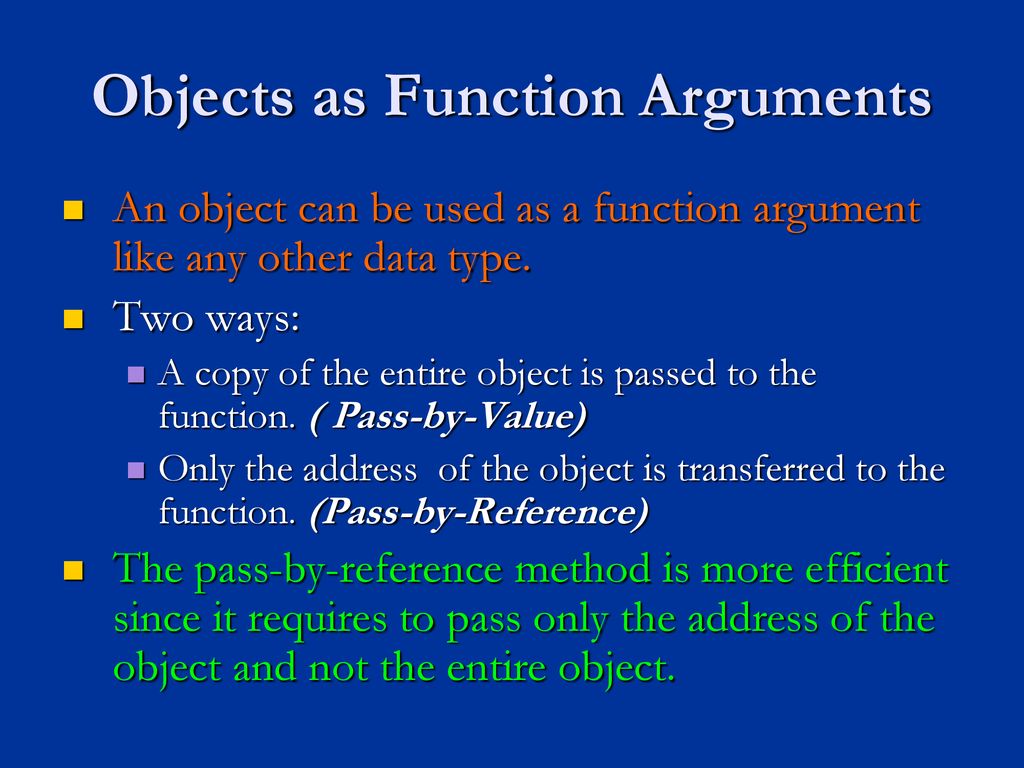 Objects as Function Arguments

An object can be used as a function argument like any other data type.

Two ways:

A copy of the entire object is passed to the function. ( Pass-by-Value)

Only the address of the object is transferred to the function. (Pass-by-Reference)

The pass-by-reference method is more efficient since it requires to pass only the address of the object and not the entire object.